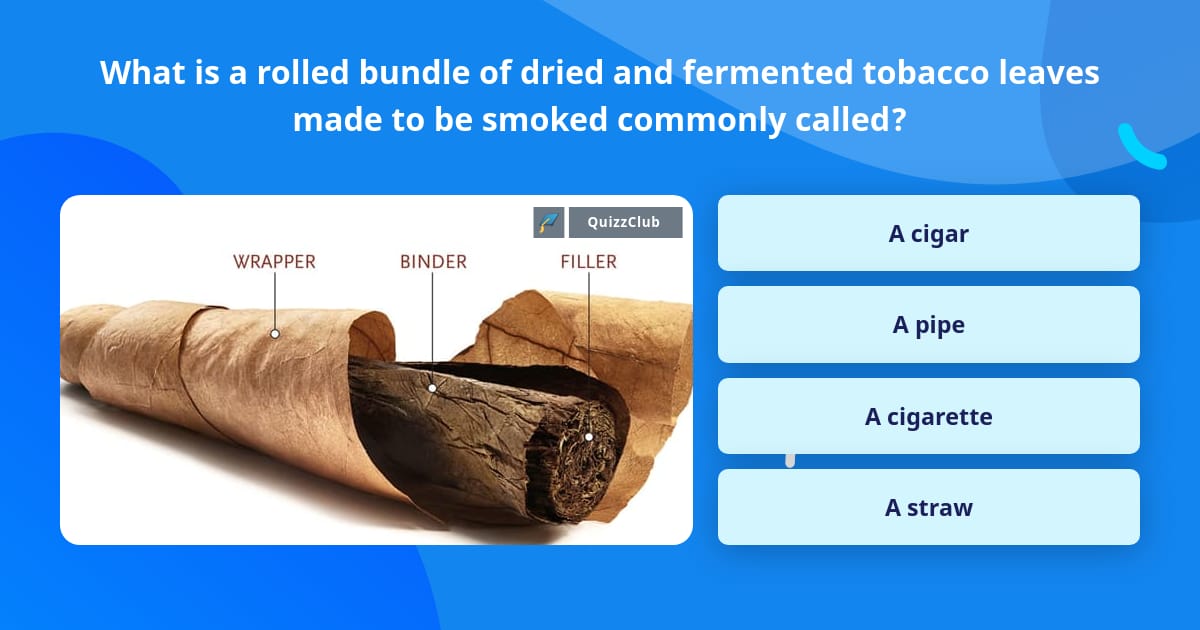 What is a rolled bundle of dried and fermented tobacco leaves made to be smoked commonly called?

QuizzClub

WRAPPER

BINDER

FILLER

A cigar

A pipe

A cigarette

A straw